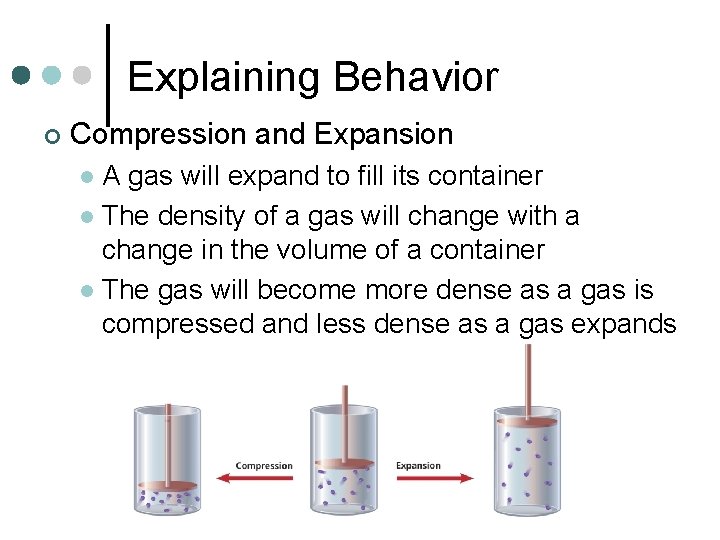 Explaining Behavior

Compression and Expansion

A gas will expand to fill its container

The density of a gas will change with a change in the volume of a container

The gas will become more dense as a gas is compressed and less dense as a gas expands

Compression

Expansion